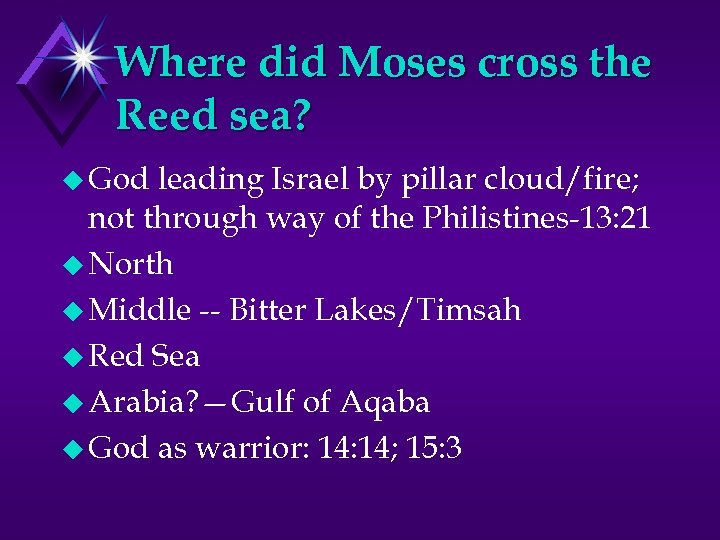 Where did Moses cross the Reed sea?

God leading Israel by pillar cloud/fire; not through way of the Philistines-13:21

North

Middle -- Bitter Lakes/Timsah

Red Sea

Arabia?—Gulf of Aqaba

God as warrior: 14:14; 15:3